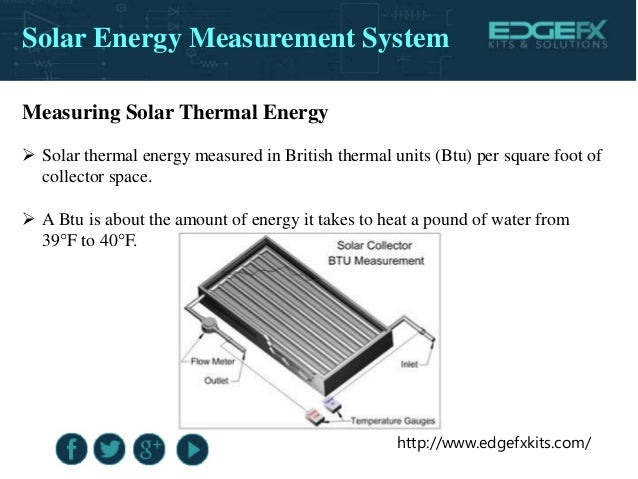 Solar Energy Measurement System

EDGEFX
KITS & SOLUTIONS

Measuring Solar Thermal Energy

➢ Solar thermal energy measured in British thermal units (Btu) per square foot of collector space.

➢ A Btu is about the amount of energy it takes to heat a pound of water from 39°F to 40°F.

Solar Collector
BTU Measurement

Flow Meter

Outlet

Inlet

Temperature Gauges

f
g+

http://www.edgefxkits.com/